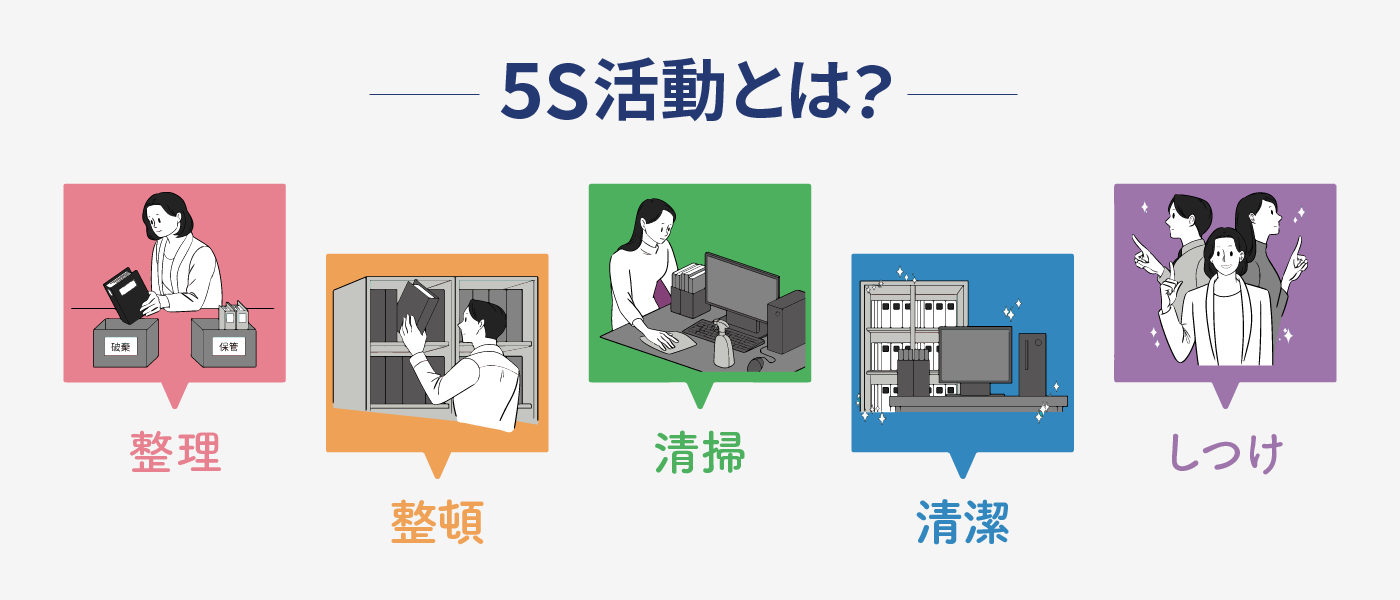 5S活動とは?

破棄

保管

整理

整頓

清掃

清潔

しつけ